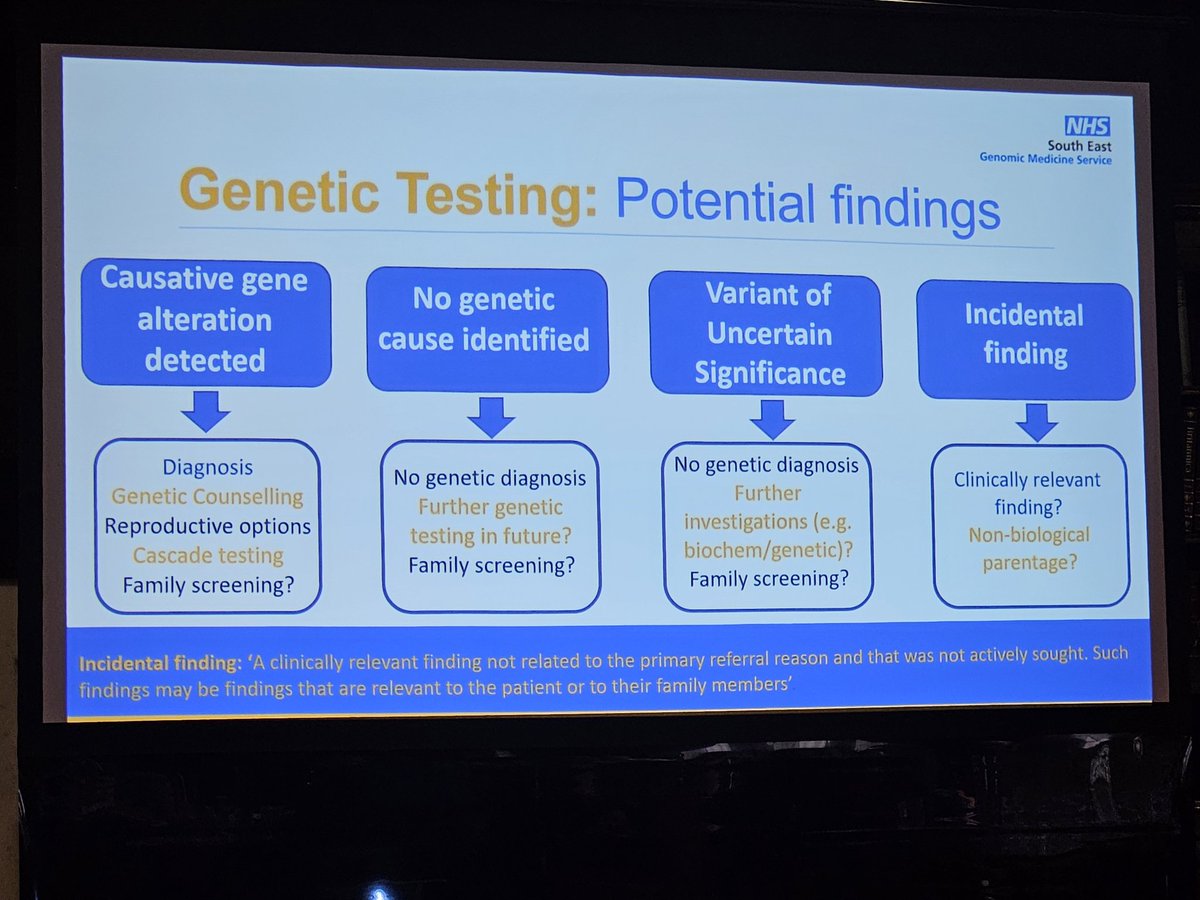 NHS
South East
Genomic Medicine Service

Genetic Testing: Potential findings

Causative gene alteration detected

Diagnosis
Genetic Counselling
Reproductive options
Cascade testing
Family screening?

No genetic cause identified

No genetic diagnosis
Further genetic testing in future?
Family screening?

Variant of Uncertain Significance

No genetic diagnosis
Further investigations (e.g. biochem/genetic)?
Family screening?

Incidental finding

Clinically relevant finding?
Non-biological parentage?

Incidental finding: 'A clinically relevant finding not related to the primary referral reason and that was not actively sought. Such findings may be findings that are relevant to the patient or to their family members'